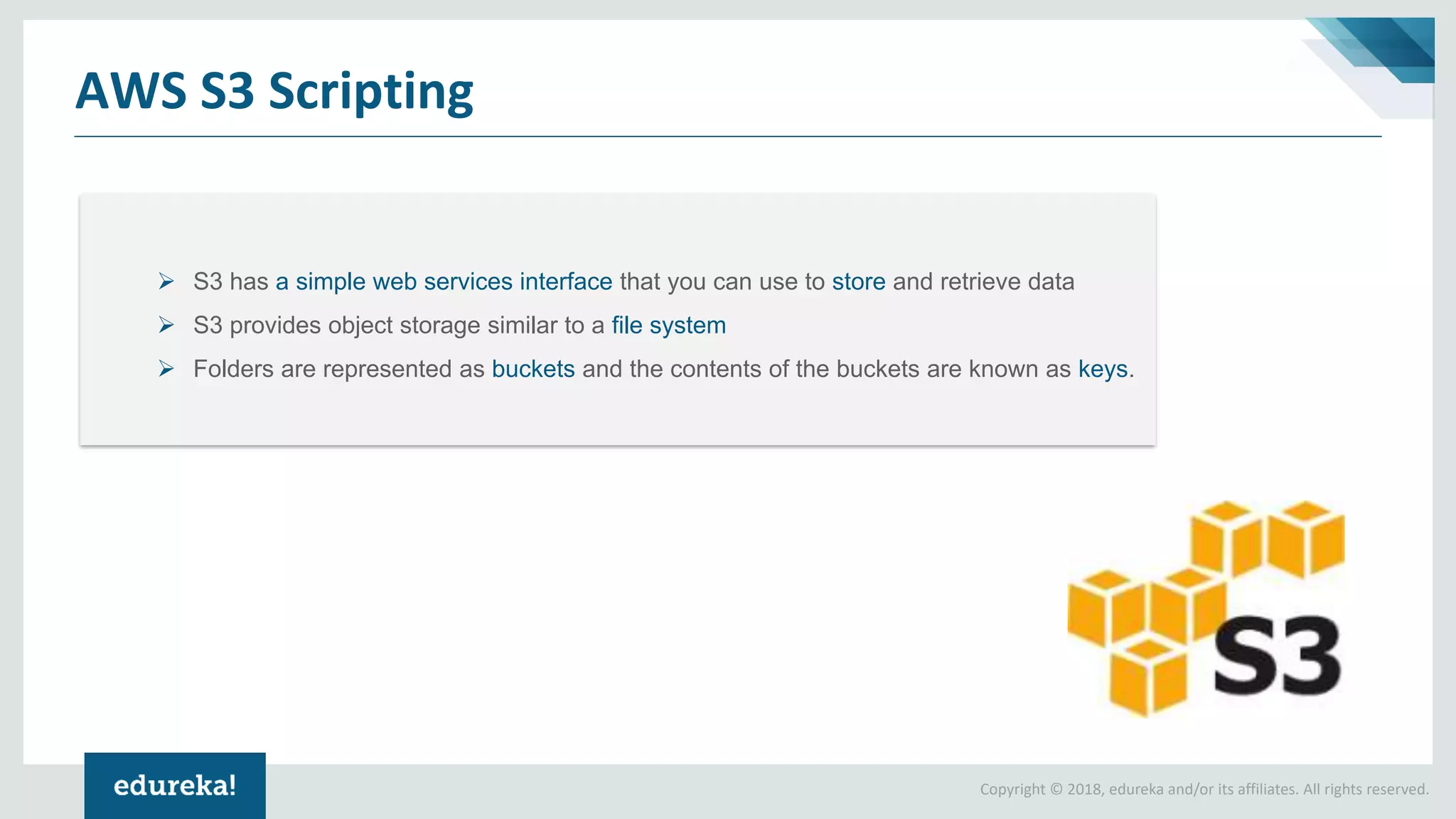 AWS S3 Scripting

➢ S3 has a simple web services interface that you can use to store and retrieve data

➢ S3 provides object storage similar to a file system

➢ Folders are represented as buckets and the contents of the buckets are known as keys.

S3

edureka!

Copyright © 2018, edureka and/or its affiliates. All rights reserved.